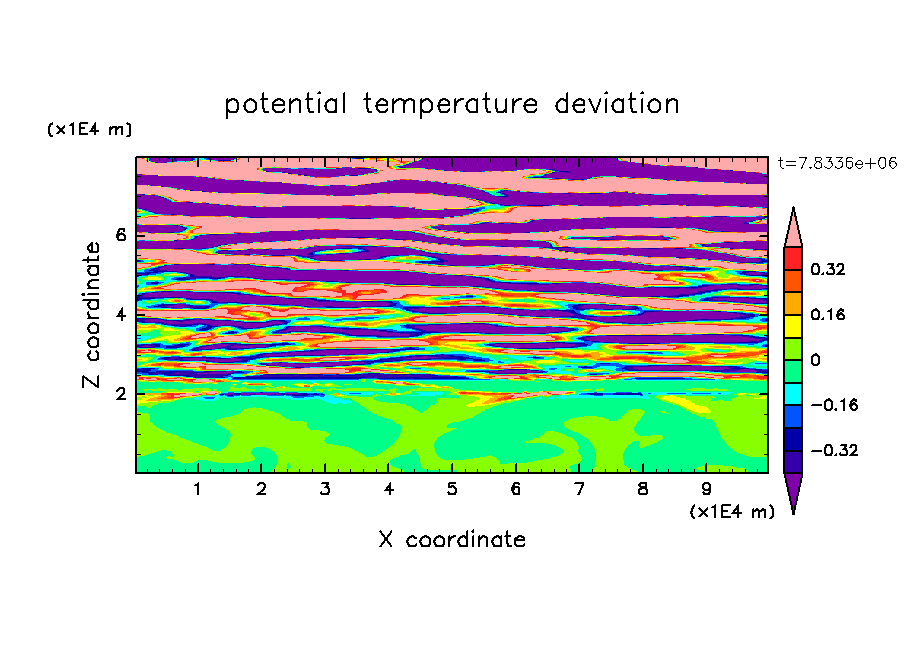 potential temperature deviation

(x1E4 m)

t=7.8336e+06

Z coordinate

6

4

2

0.32

0.16

0

−0.16

−0.32

1 2 3 4 5 6 7 8 9

(x1E4 m)

X coordinate